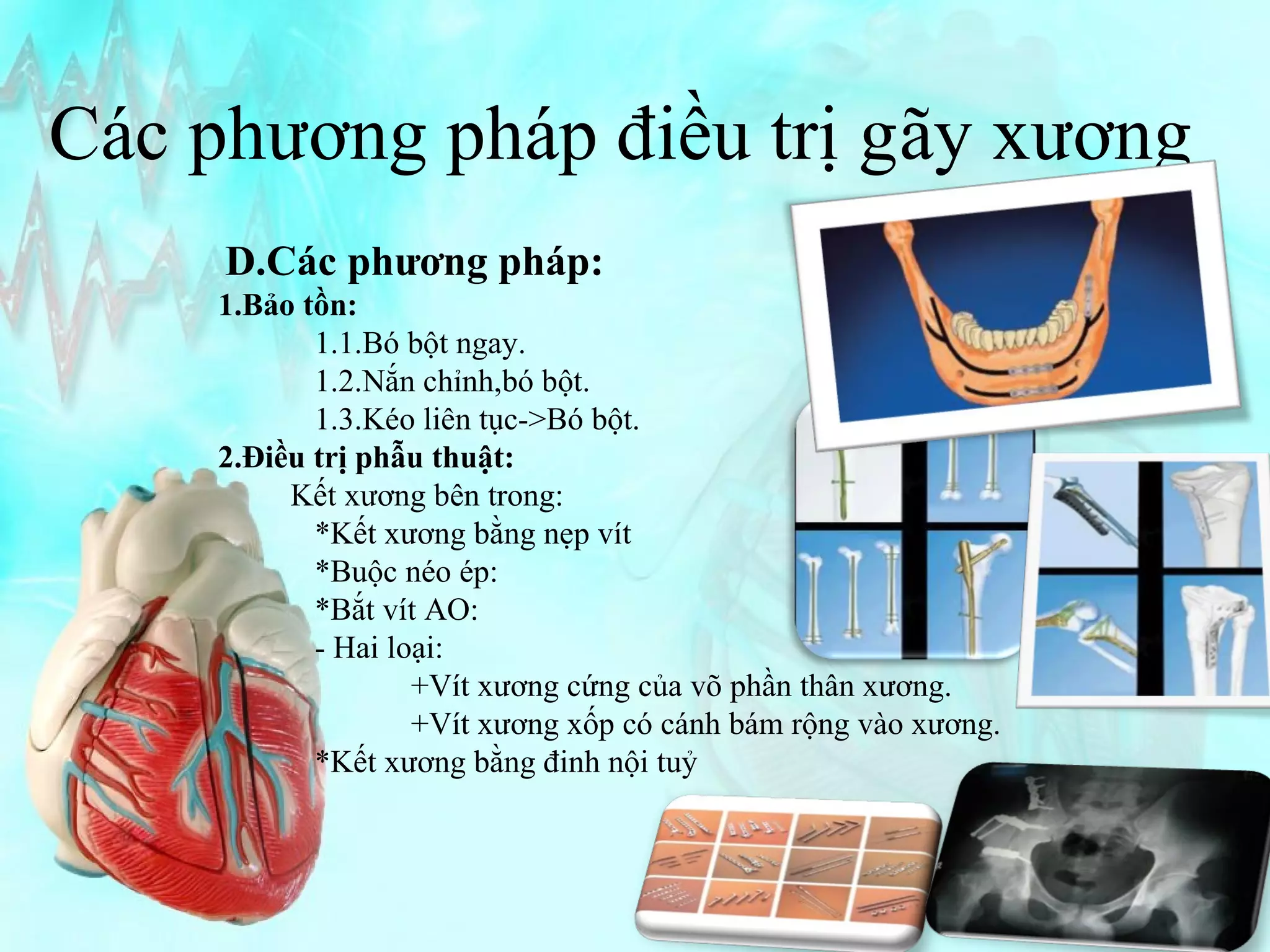 Các phương pháp điều trị gãy xương

D.Các phương pháp:

1.Bảo tồn:

1.1.Bó bột ngay.

1.2.Nắn chỉnh,bó bột.

1.3.Kéo liên tục->Bó bột.

2.Điều trị phẫu thuật:

Kết xương bên trong:

*Kết xương bằng nẹp vít

*Buộc néo ép:

*Bắt vít AO:

- Hai loại:

+Vít xương cứng của võ phần thân xương.

+Vít xương xốp có cánh bám rộng vào xương.

*Kết xương bằng đinh nội tuỷ